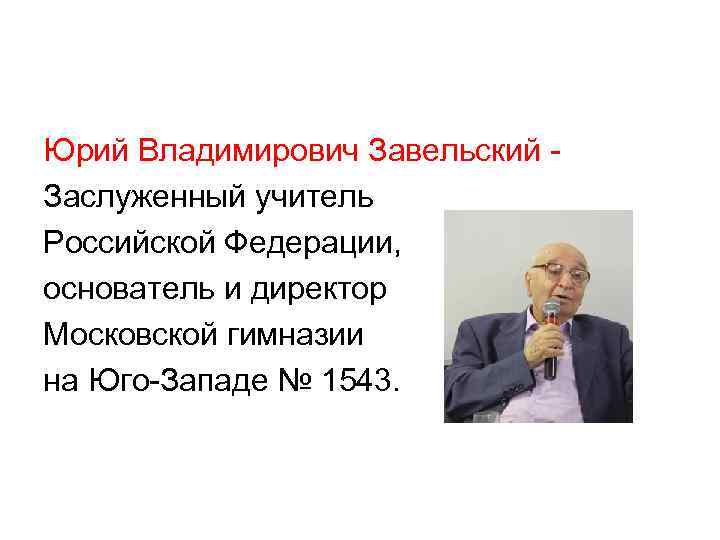 Юрий Владимирович Завельский - Заслуженный учитель Российской Федерации, основатель и директор Московской гимназии на Юго-Западе № 1543.